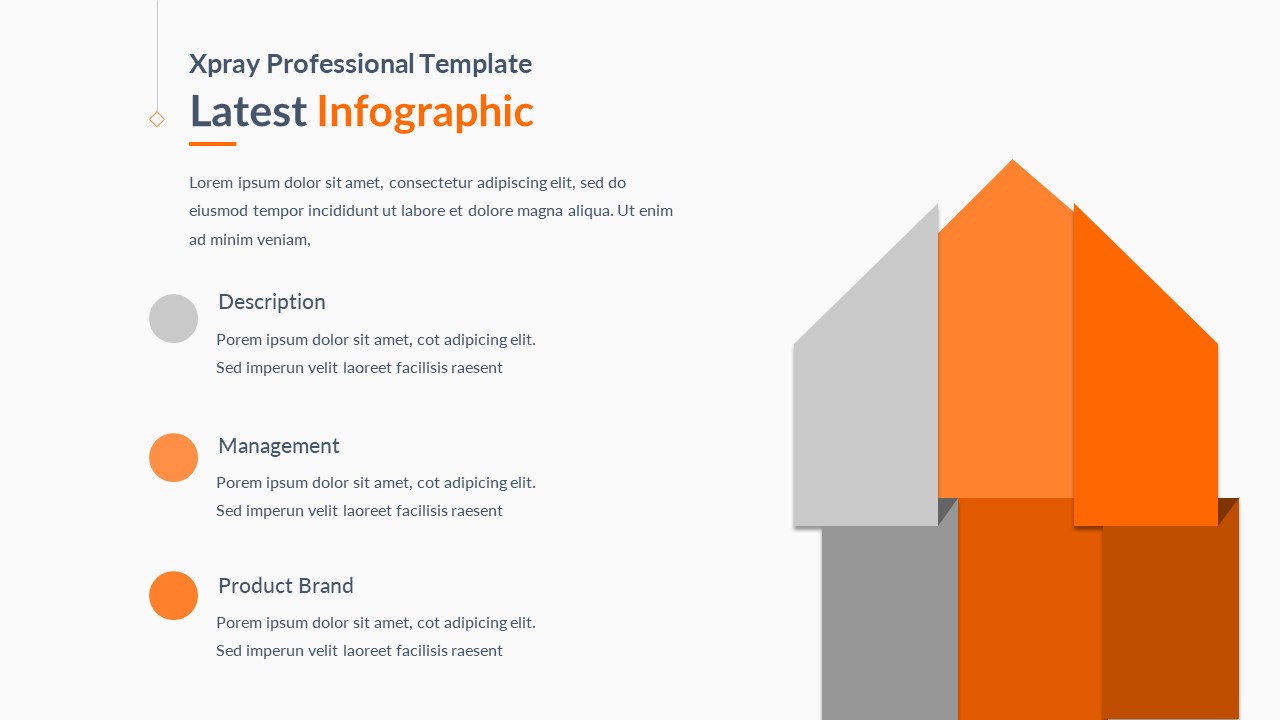 Xpray Professional Template

Latest Infographic

Lorem ipsum dolor sit amet, consectetur adipiscing elit, sed do eiusmod tempor incididunt ut labore et dolore magna aliqua. Ut enim ad minim veniam,

Description

Porem ipsum dolor sit amet, cot adipicing elit. Sed imperun velit laoreet facilisis raesent

Management

Porem ipsum dolor sit amet, cot adipicing elit. Sed imperun velit laoreet facilisis raesent

Product Brand

Porem ipsum dolor sit amet, cot adipicing elit. Sed imperun velit laoreet facilisis raesent